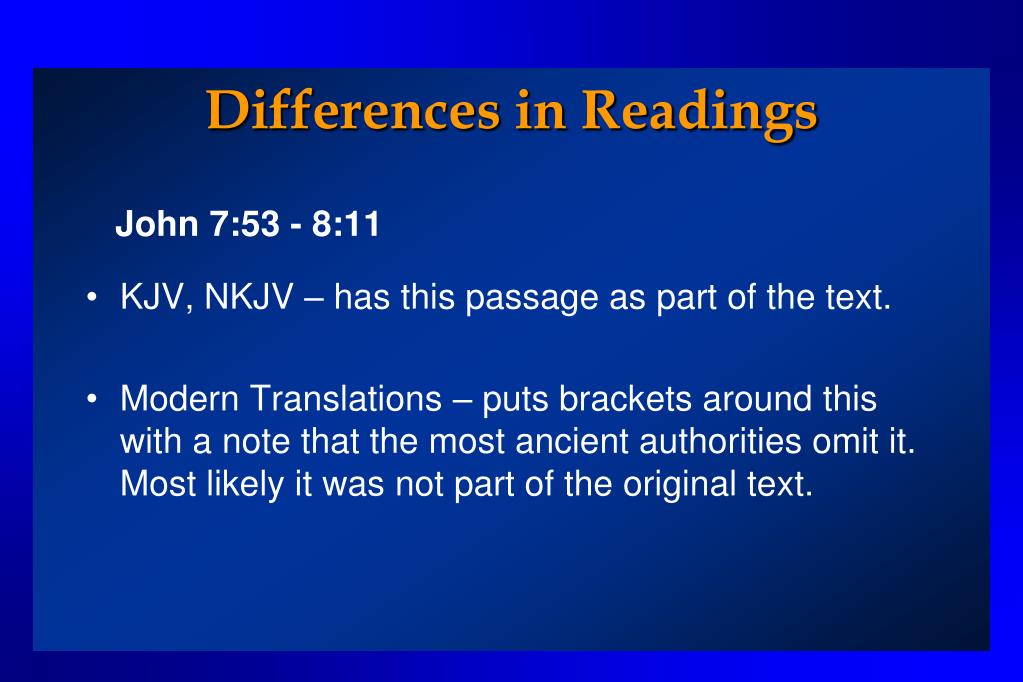 Differences in Readings

John 7:53 - 8:11

• KJV, NKJV – has this passage as part of the text.

• Modern Translations – puts brackets around this with a note that the most ancient authorities omit it. Most likely it was not part of the original text.